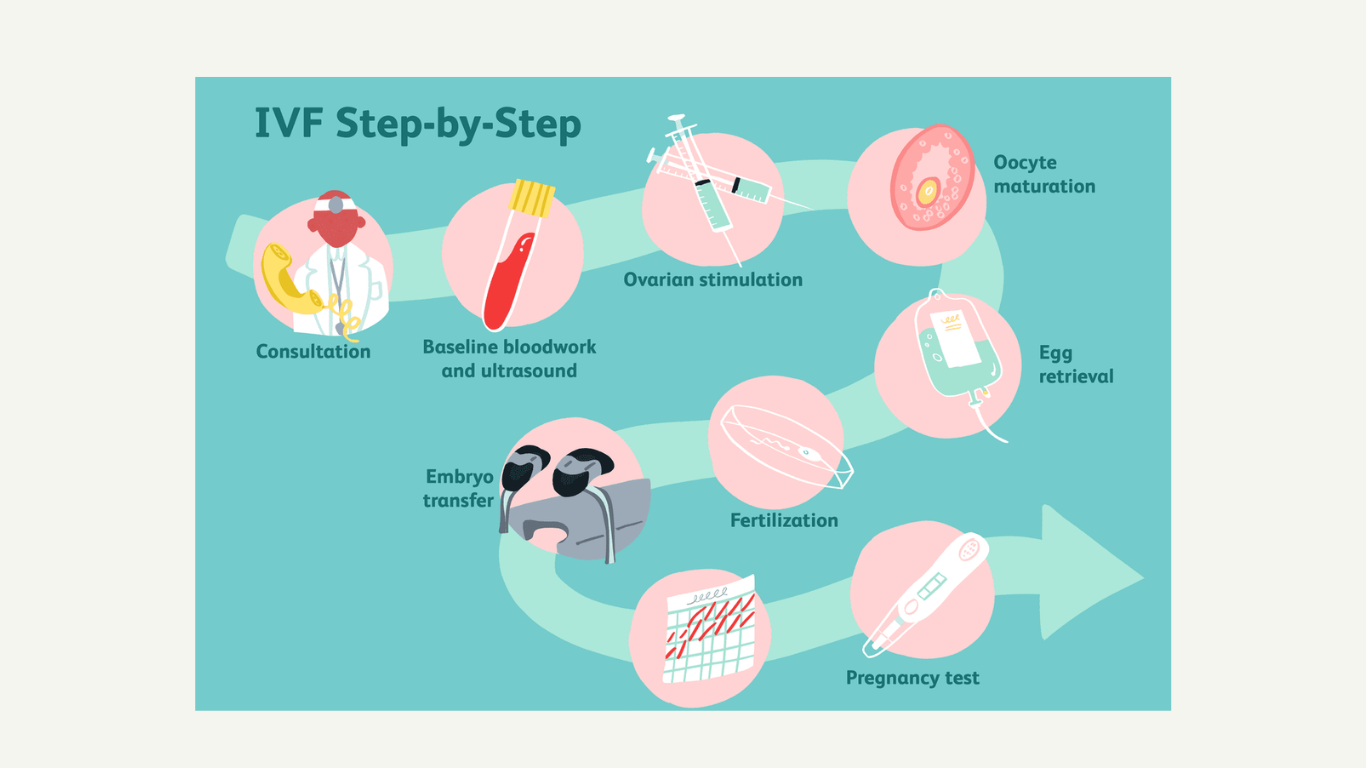 IVF Step-by-Step

Consultation

Baseline bloodwork and ultrasound

Ovarian stimulation

Oocyte maturation

Egg retrieval

Fertilization

Embryo transfer

Pregnancy test